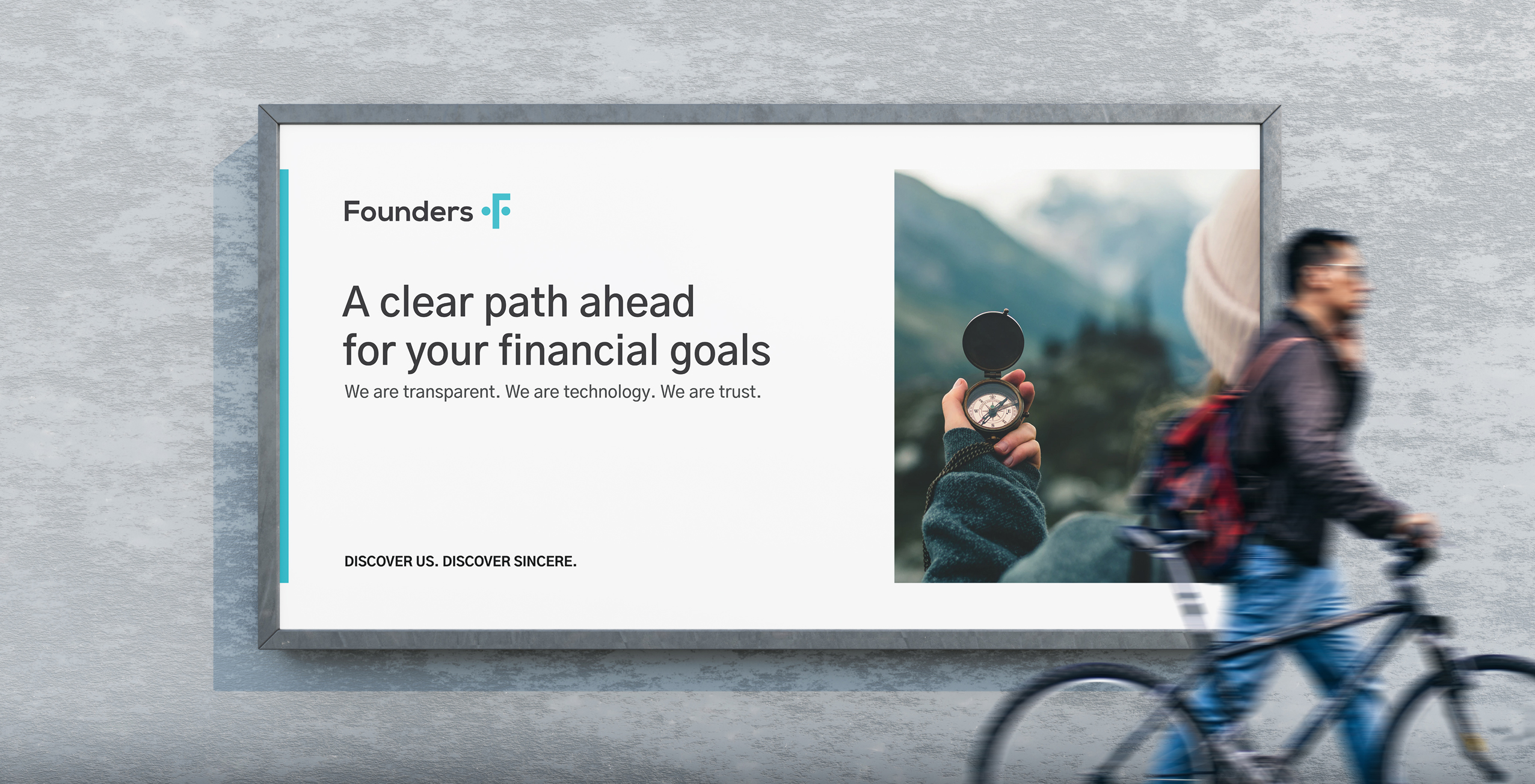 Founders

A clear path ahead for your financial goals

We are transparent. We are technology. We are trust.

DISCOVER US. DISCOVER SINCERE.